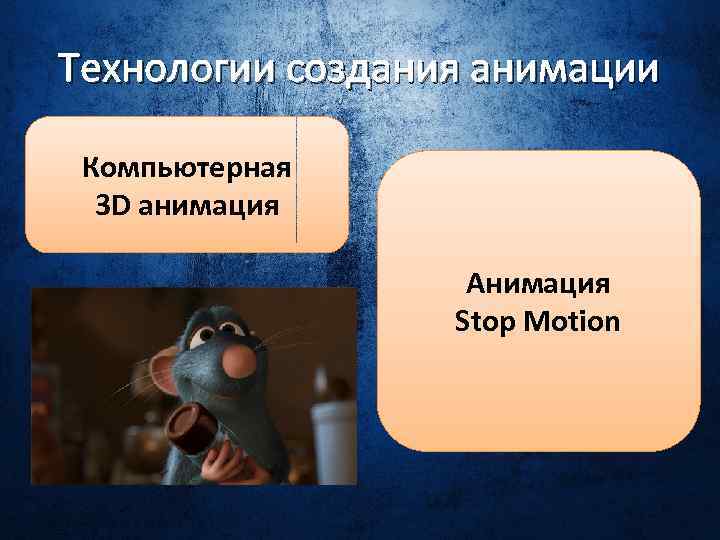 Технологии создания анимации

Компьютерная 3D анимация

Анимация Stop Motion